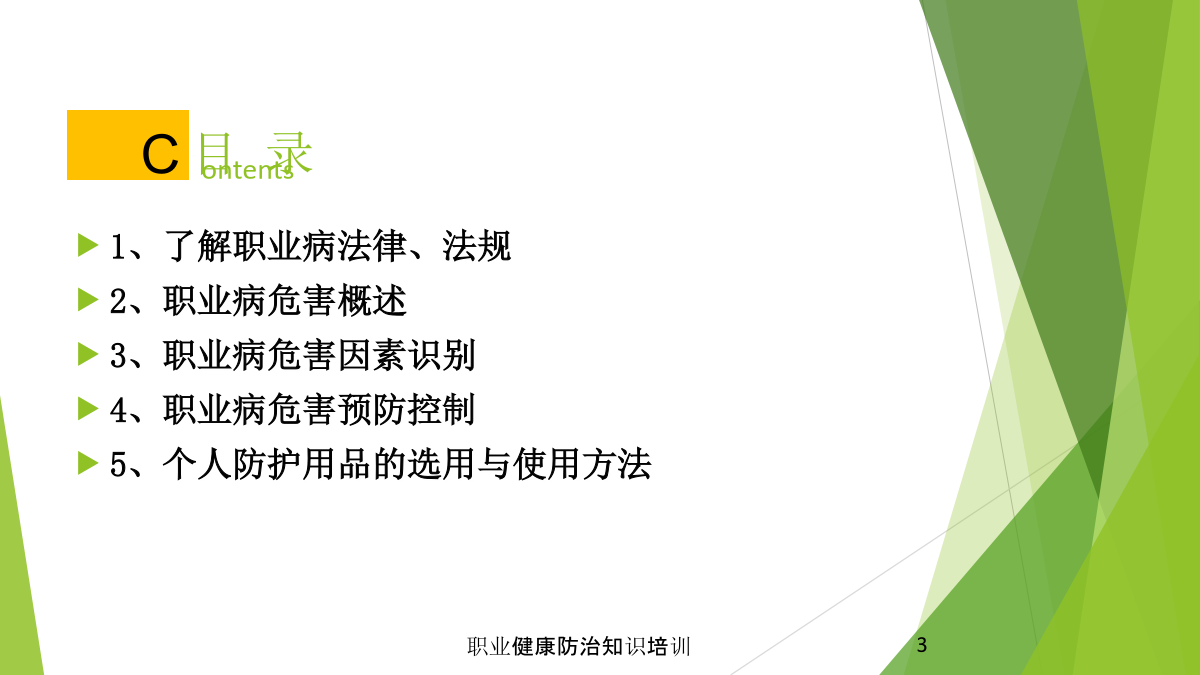 C 目 录
ontents

1、了解职业病法律、法规
2、职业病危害概述
3、职业病危害因素识别
4、职业病危害预防控制
5、个人防护用品的选用与使用方法

职业健康防治知识培训

3